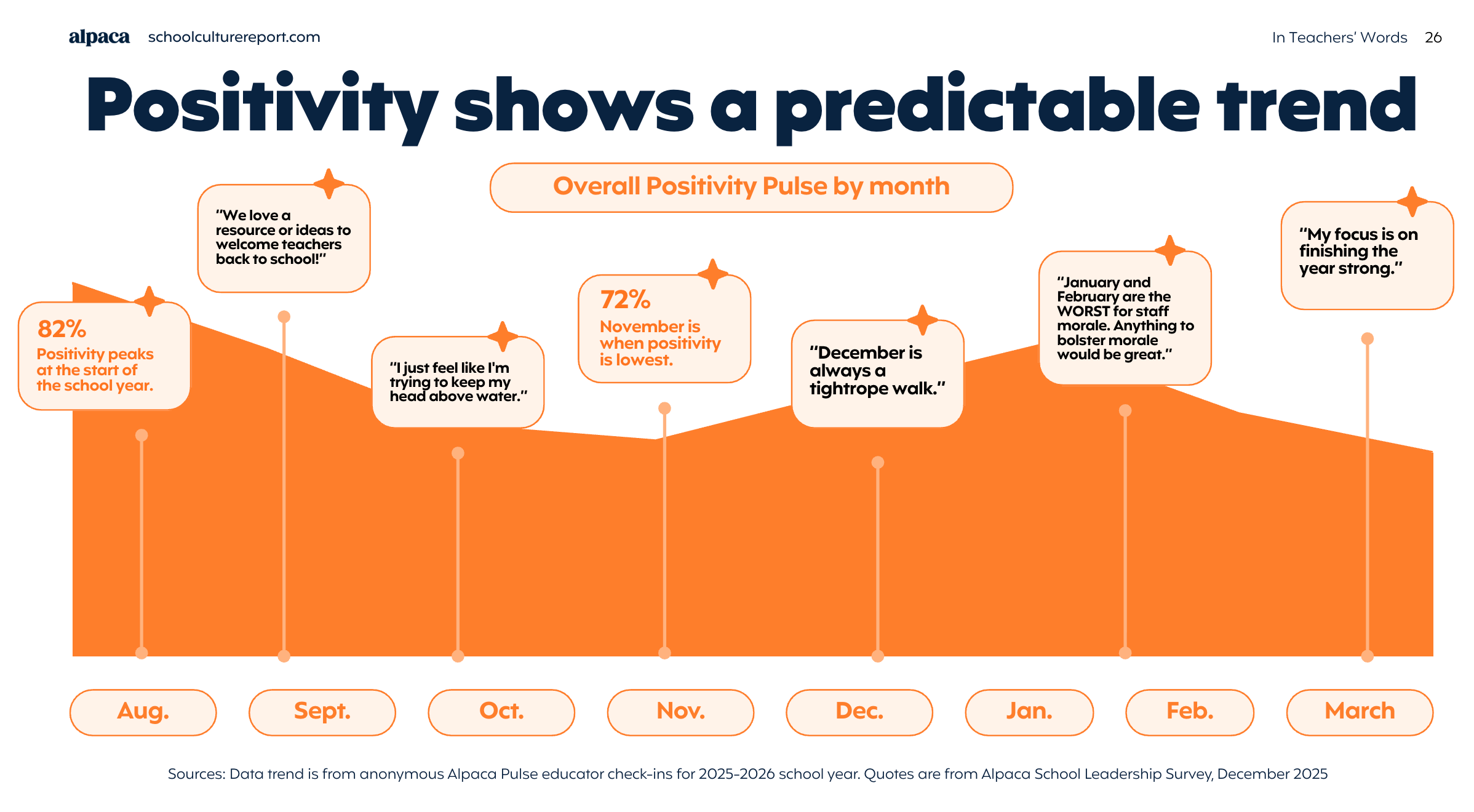 alpaca schoolculturereport.com

In Teachers' Words 26

Positivity shows a predictable trend

Overall Positivity Pulse by month

82%
Positivity peaks at the start of the school year.

"We love a resource or ideas to welcome teachers back to school!"

"I just feel like I'm trying to keep my head above water."

72%
November is when positivity is lowest.

"December is always a tightrope walk."

"January and February are the WORST for staff morale. Anything to bolster morale would be great."

"My focus is on finishing the year strong."

Aug.
Sept.
Oct.
Nov.
Dec.
Jan.
Feb.
March

Sources: Data trend is from anonymous Alpaca Pulse educator check-ins for 2025-2026 school year. Quotes are from Alpaca School Leadership Survey, December 2025